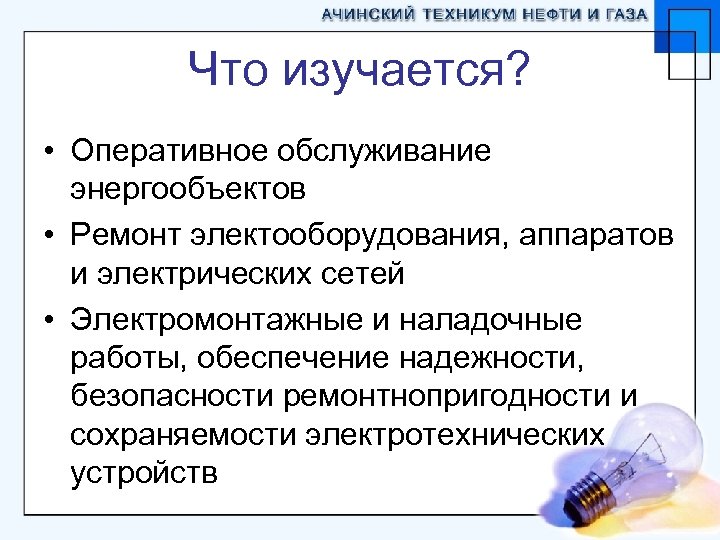 АЧИНСКИЙ ТЕХНИКУМ НЕФТИ И ГАЗА

Что изучается?

• Оперативное обслуживание энергообъектов
• Ремонт электооборудования, аппаратов и электрических сетей
• Электромонтажные и наладочные работы, обеспечение надежности, безопасности ремонтнопригодности и сохраняемости электротехнических устройств